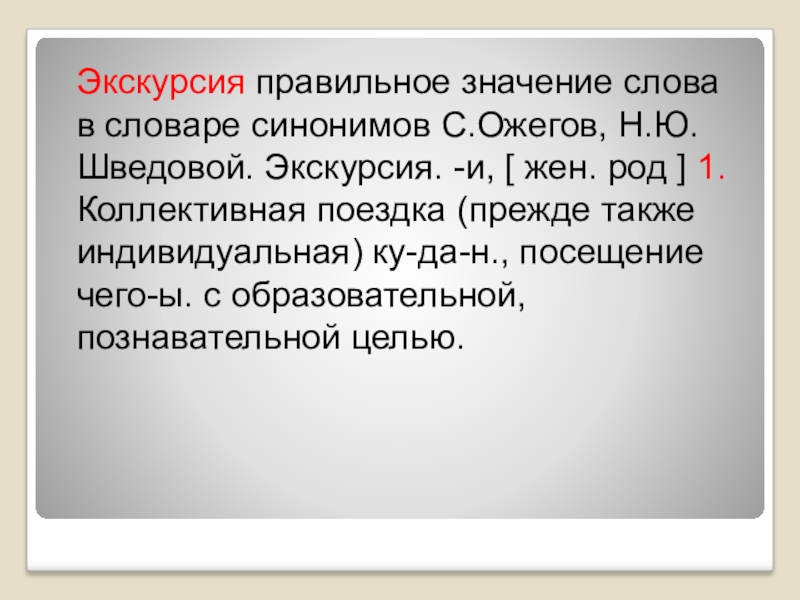 Экскурсия правильное значение слова в словаре синонимов С.Ожегов, Н.Ю. Шведовой. Экскурсия. -и, [ жен. род ] 1. Коллективная поездка (прежде также индивидуальная) ку-да-н., посещение чего-ы. с образовательной, познавательной целью.